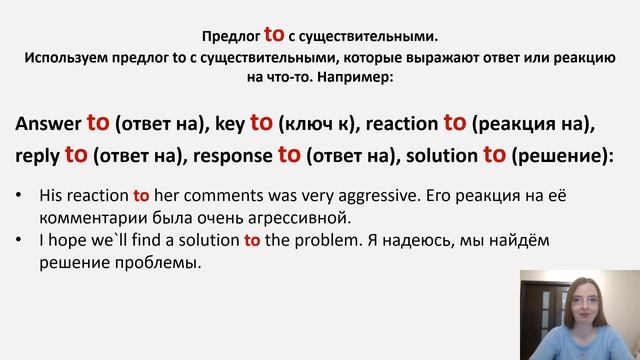 Предлог to с существительными.
Используем предлог to с существительными, которые выражают ответ или реакцию на что-то. Например:

Answer to (ответ на), key to (ключ к), reaction to (реакция на), reply to (ответ на), response to (ответ на), solution to (решение):

• His reaction to her comments was very aggressive. Его реакция на её комментарии была очень агрессивной.
• I hope we`ll find a solution to the problem. Я надеюсь, мы найдём решение проблемы.